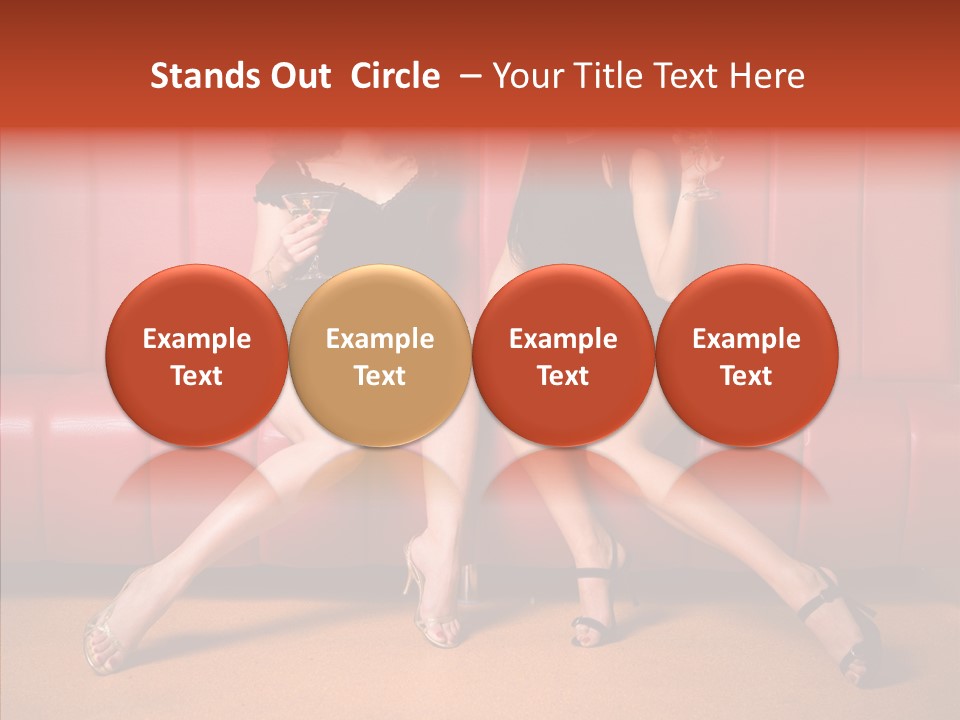 Stands Out Circle – Your Title Text Here

Example Text

Example Text

Example Text

Example Text